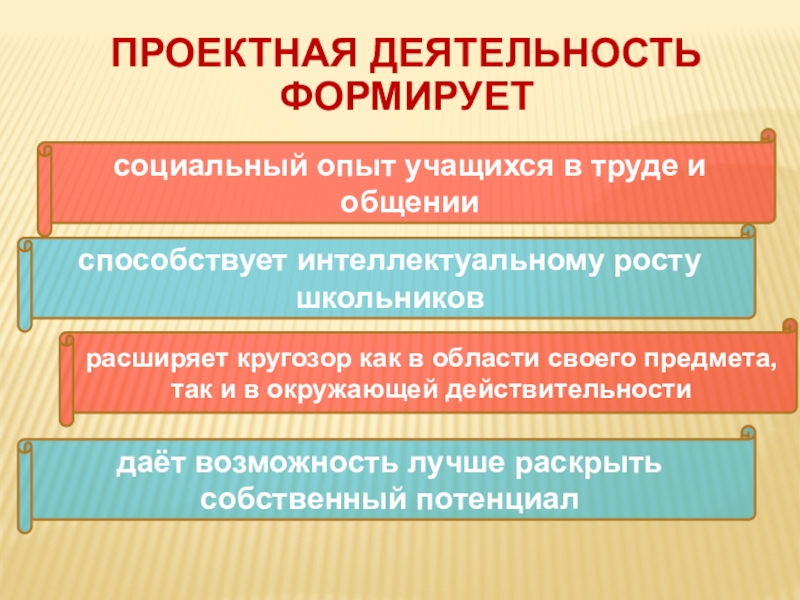 ПРОЕКТНАЯ ДЕЯТЕЛЬНОСТЬ ФОРМИРУЕТ

социальный опыт учащихся в труде и общении

способствует интеллектуальному росту школьников

расширяет кругозор как в области своего предмета, так и в окружающей действительности

даёт возможность лучше раскрыть собственный потенциал